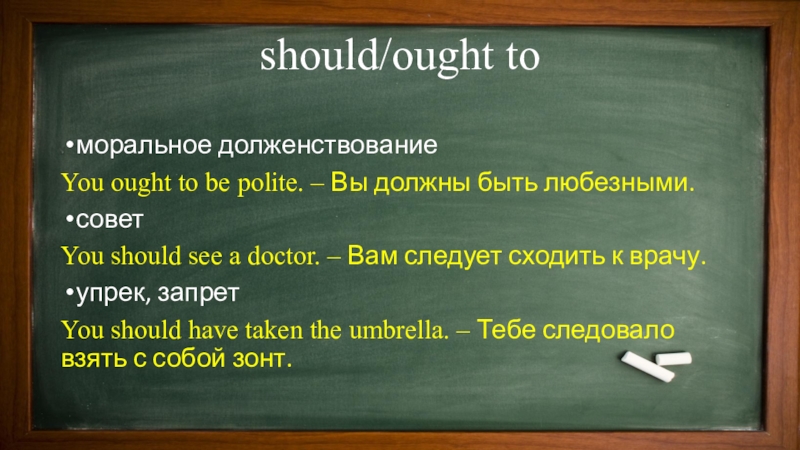 should/ought to

•моральное долженствование

You ought to be polite. – Вы должны быть любезными.

•совет

You should see a doctor. – Вам следует сходить к врачу.

•упрек, запрет

You should have taken the umbrella. – Тебе следовало взять с собой зонт.